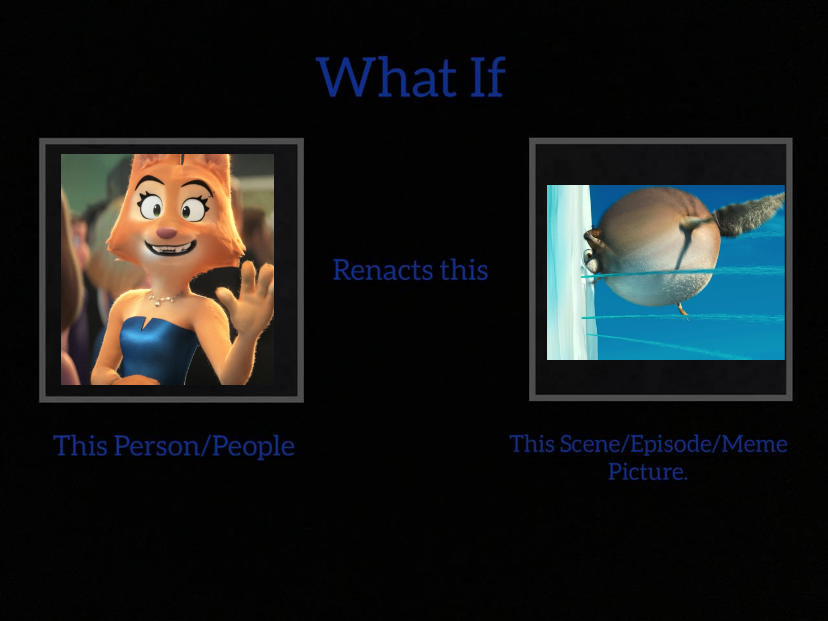 What If

Renacts this

This Person/People

This Scene/Episode/Meme Picture.